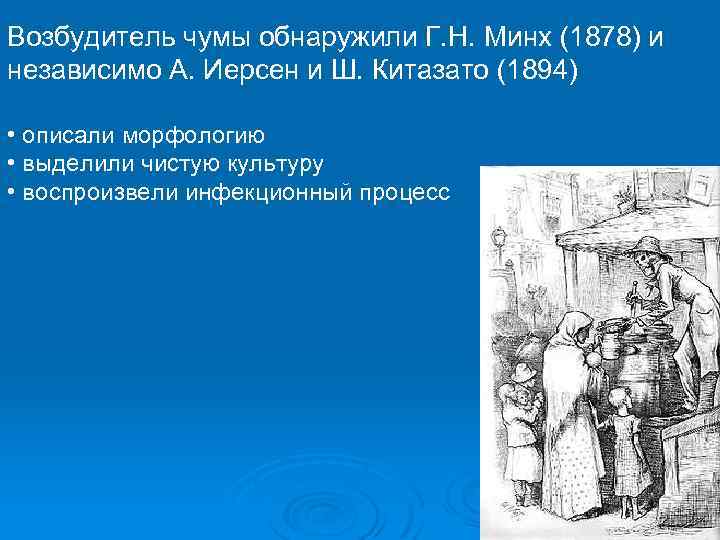 Возбудитель чумы обнаружили Г.Н. Минх (1878) и независимо А. Иерсен и Ш. Китазато (1894)

• описали морфологию
• выделили чистую культуру
• воспроизвели инфекционный процесс